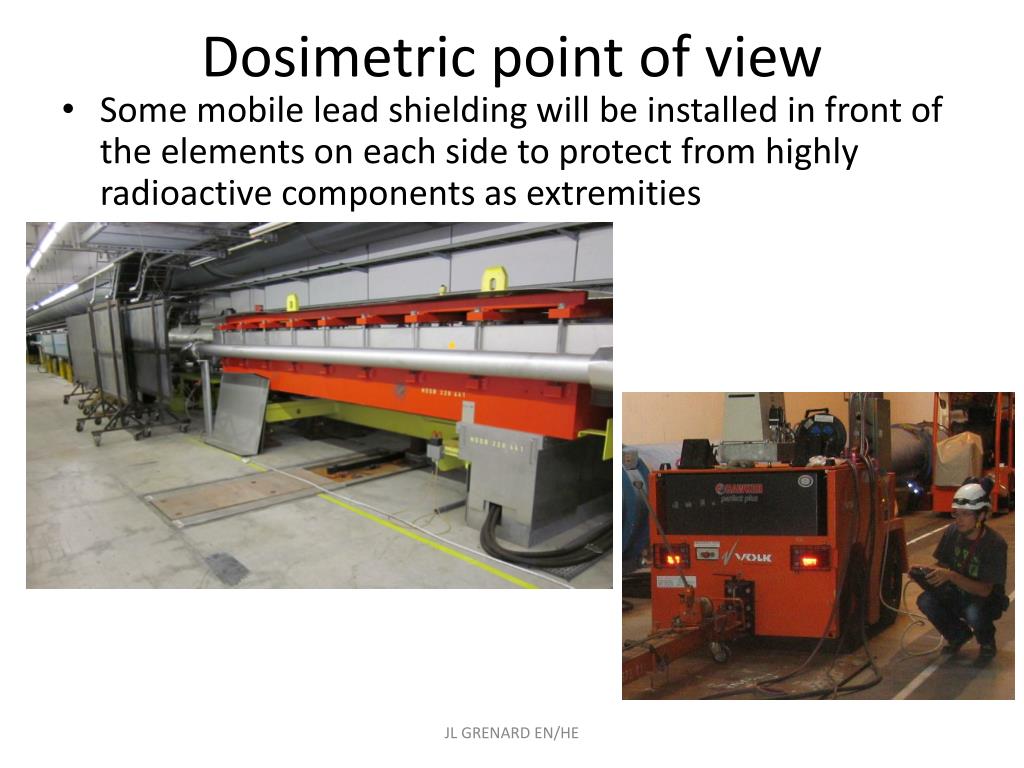 Dosimetric point of view

• Some mobile lead shielding will be installed in front of the elements on each side to protect from highly radioactive components as extremities

VOLK

JL GRENARD EN/HE